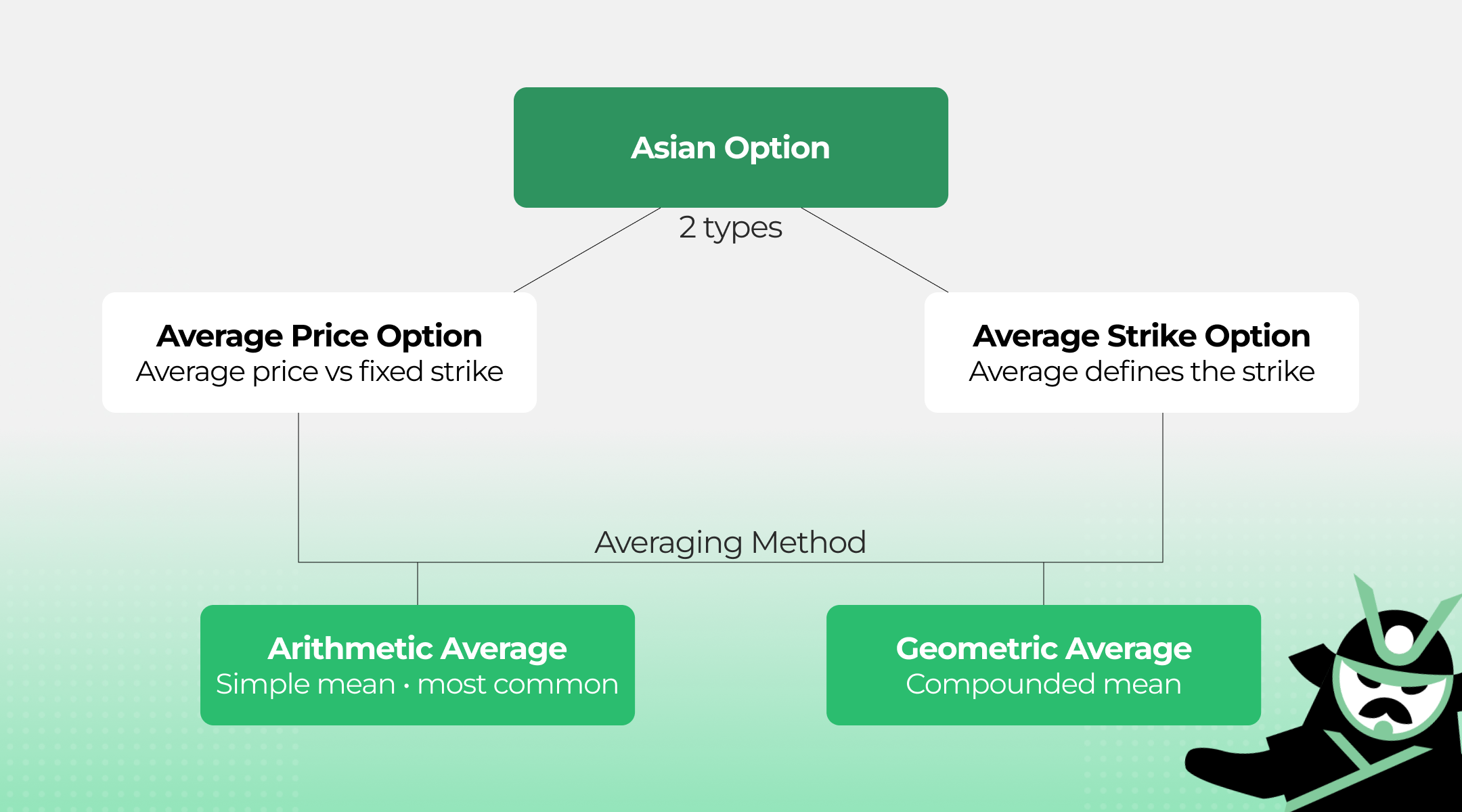 Asian Option

2 types

Average Price Option
Average price vs fixed strike

Average Strike Option
Average defines the strike

Averaging Method

Arithmetic Average
Simple mean · most common

Geometric Average
Compounded mean